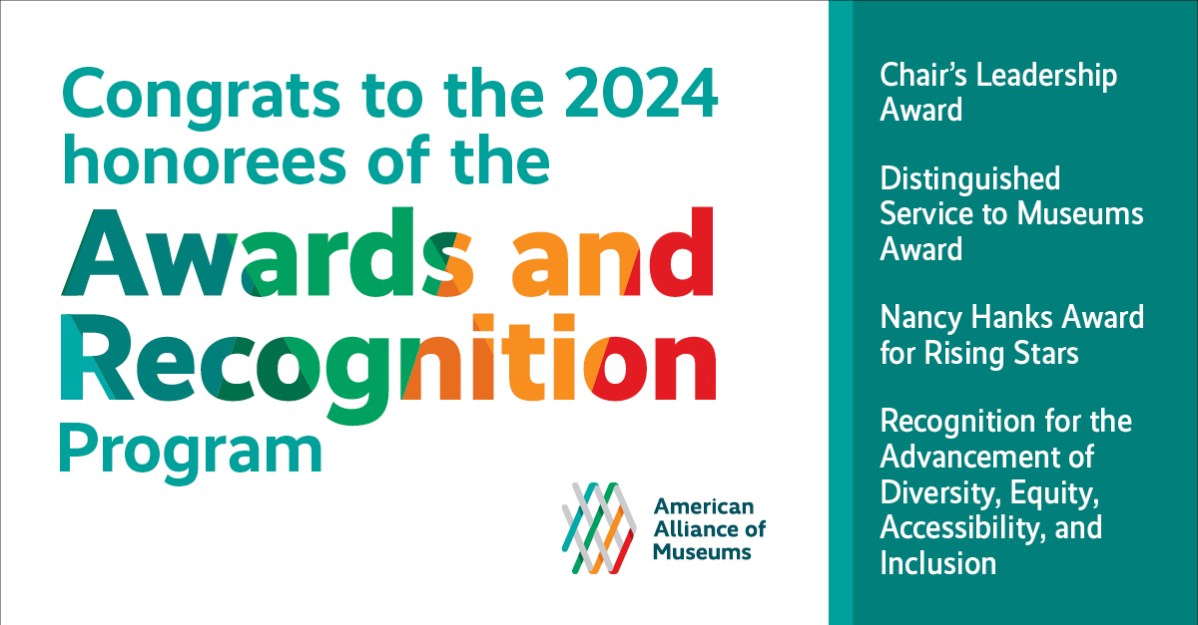 Congrats to the 2024 honorees of the

Awards and Recognition

Program

American Alliance of Museums

Chair's Leadership Award

Distinguished Service to Museums Award

Nancy Hanks Award for Rising Stars

Recognition for the Advancement of Diversity, Equity, Accessibility, and Inclusion